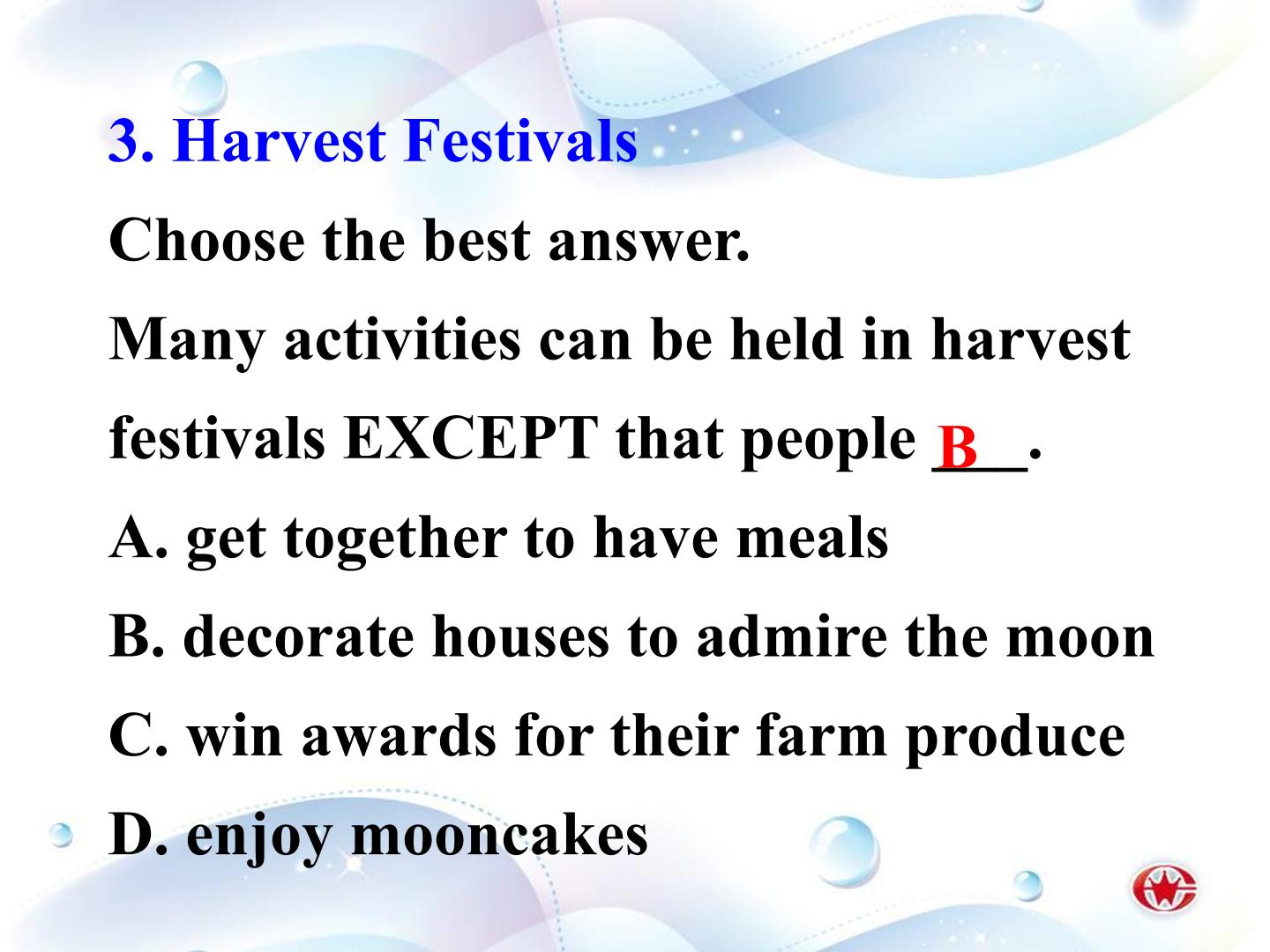 3. Harvest Festivals

Choose the best answer.

Many activities can be held in harvest festivals EXCEPT that people B.

A. get together to have meals

B. decorate houses to admire the moon

C. win awards for their farm produce

D. enjoy mooncakes